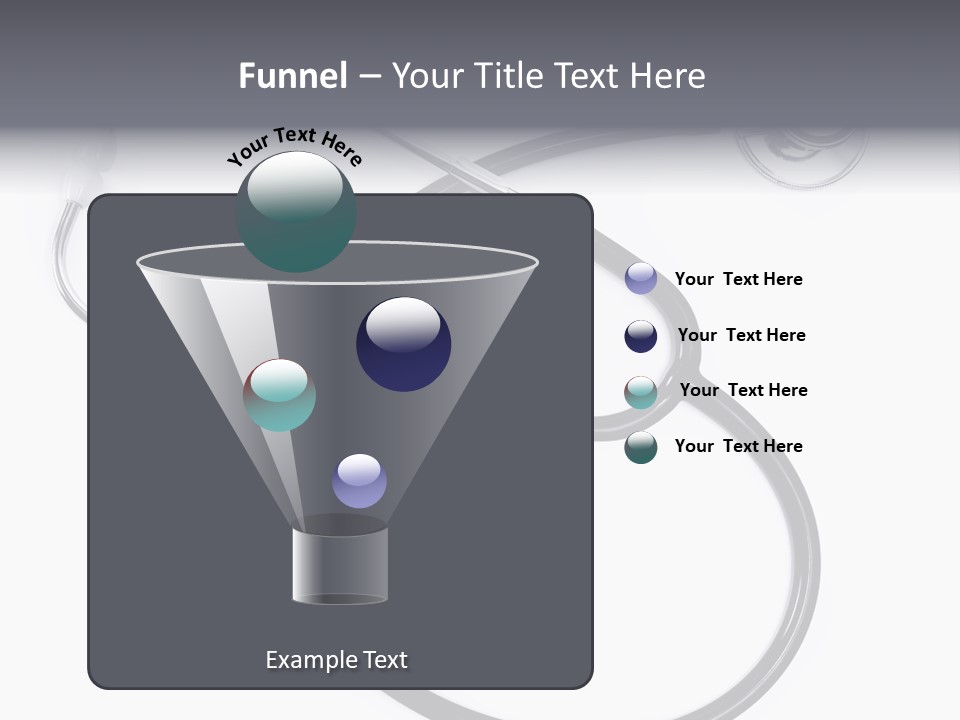 Funnel – Your Title Text Here

Your Text Here

Your Text Here

Your Text Here

Your Text Here

Your Text Here

Example Text